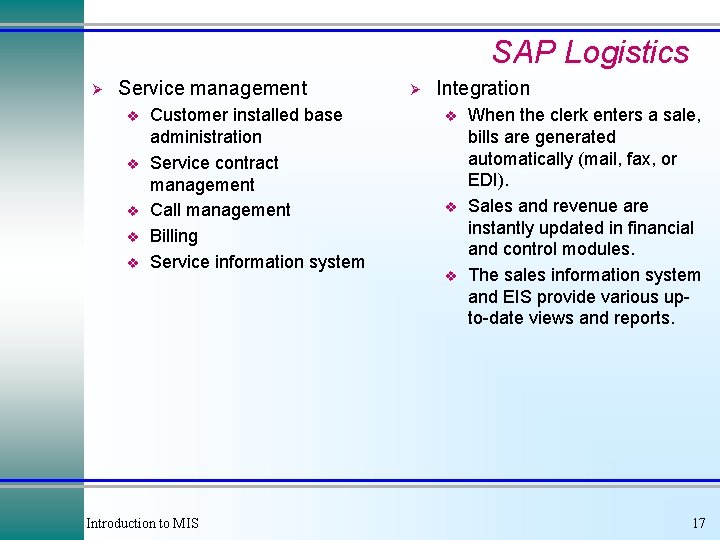 SAP Logistics

➢ Service management
 ❖ Customer installed base administration
 ❖ Service contract management
 ❖ Call management
 ❖ Billing
 ❖ Service information system

➢ Integration
 ❖ When the clerk enters a sale, bills are generated automatically (mail, fax, or EDI).
 ❖ Sales and revenue are instantly updated in financial and control modules.
 ❖ The sales information system and EIS provide various up-to-date views and reports.

Introduction to MIS

17